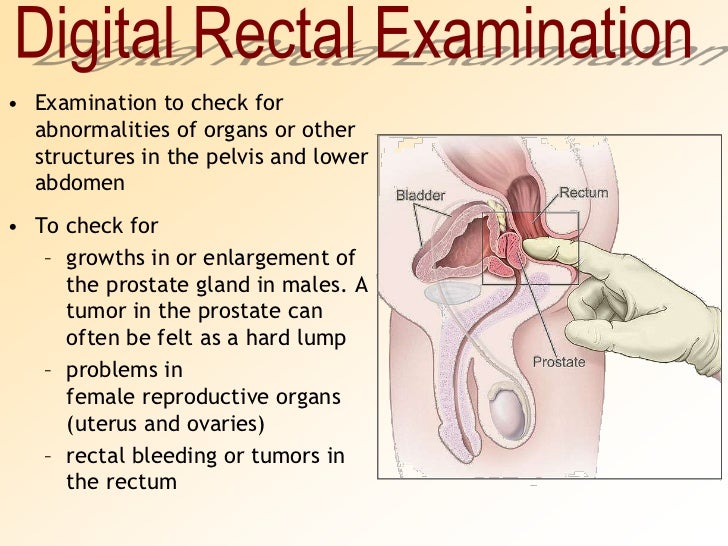 Digital Rectal Examination

• Examination to check for abnormalities of organs or other structures in the pelvis and lower abdomen

• To check for
– growths in or enlargement of the prostate gland in males. A tumor in the prostate can often be felt as a hard lump
– problems in female reproductive organs (uterus and ovaries)
– rectal bleeding or tumors in the rectum

Bladder
Rectum
Prostate